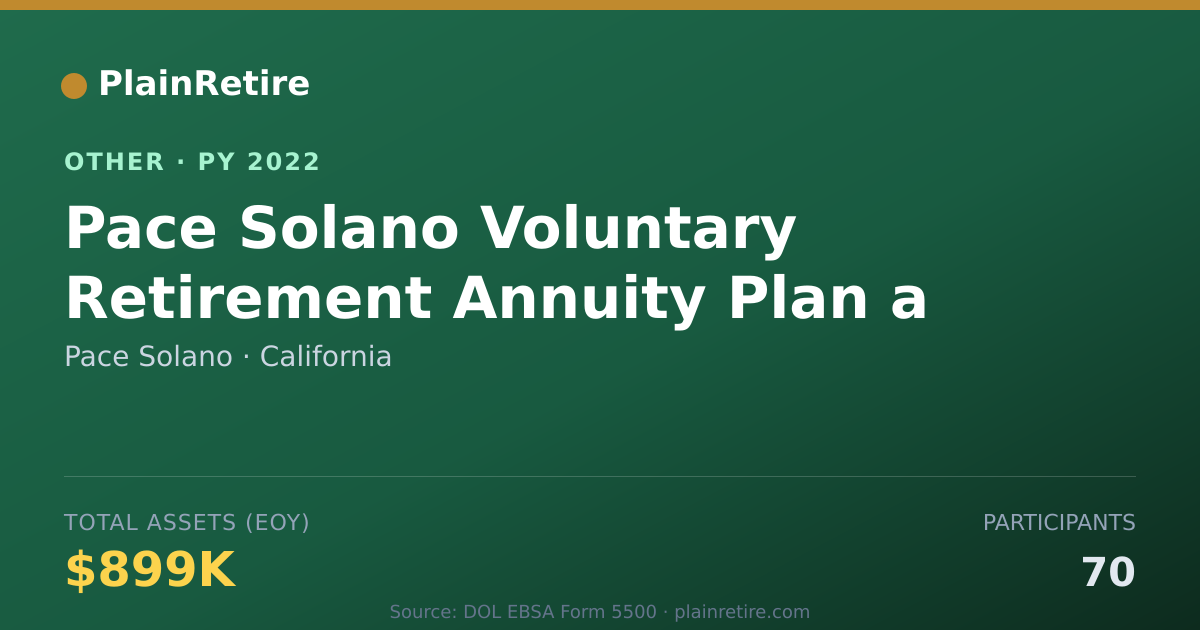 PlainRetire

OTHER · PY 2022

Pace Solano Voluntary Retirement Annuity Plan a

Pace Solano · California

TOTAL ASSETS (EOY)

$899K

PARTICIPANTS

70

Source: DOL EBSA Form 5500 · plainretire.com